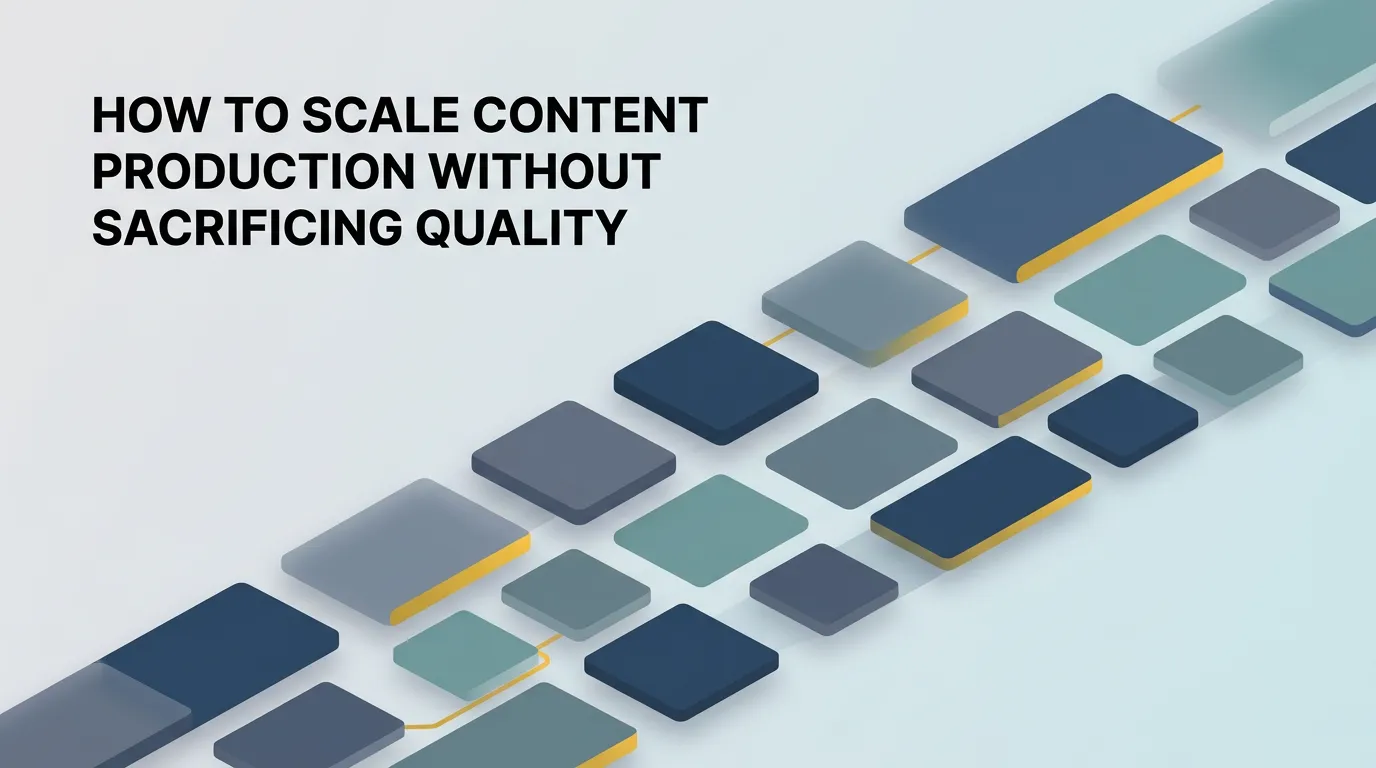 HOW TO SCALE CONTENT PRODUCTION WITHOUT SACRIFICING QUALITY